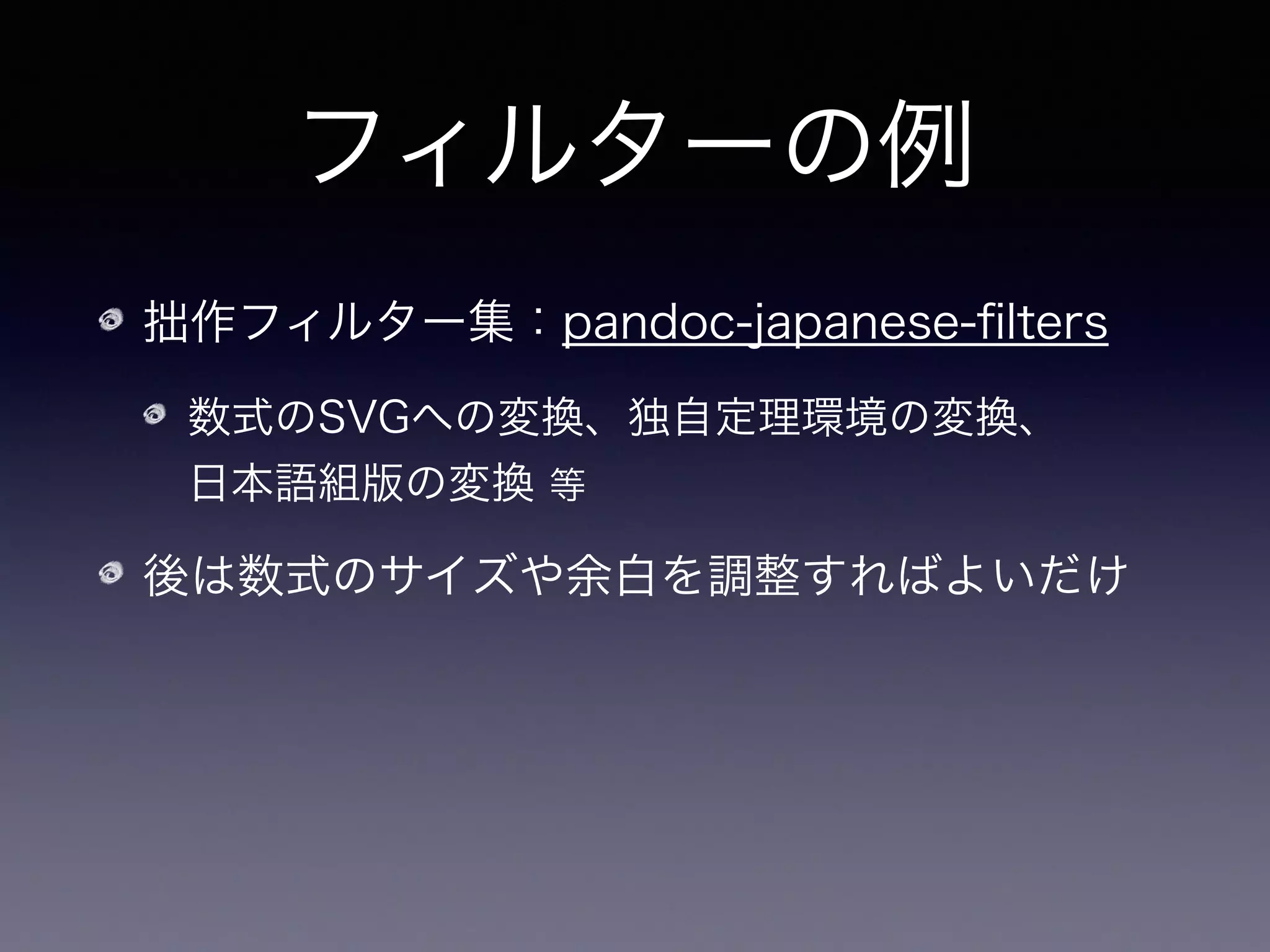 フィルターの例

拙作フィルター集：pandoc-japanese-filters

数式のSVGへの変換、独自定理環境の変換、日本語組版の変換 等

後は数式のサイズや余白を調整すればよいだけ